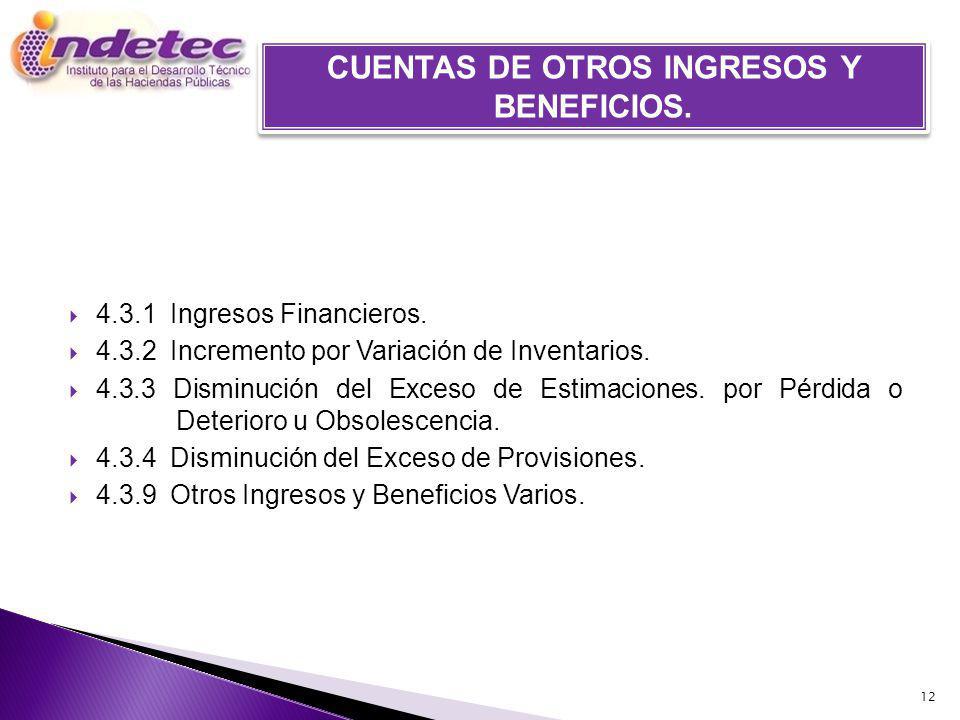 indetec
Instituto para el Desarrollo Técnico de las Haciendas Públicas

CUENTAS DE OTROS INGRESOS Y BENEFICIOS.

4.3.1 Ingresos Financieros.
4.3.2 Incremento por Variación de Inventarios.
4.3.3 Disminución del Exceso de Estimaciones. por Pérdida o Deterioro u Obsolescencia.
4.3.4 Disminución del Exceso de Provisiones.
4.3.9 Otros Ingresos y Beneficios Varios.

12